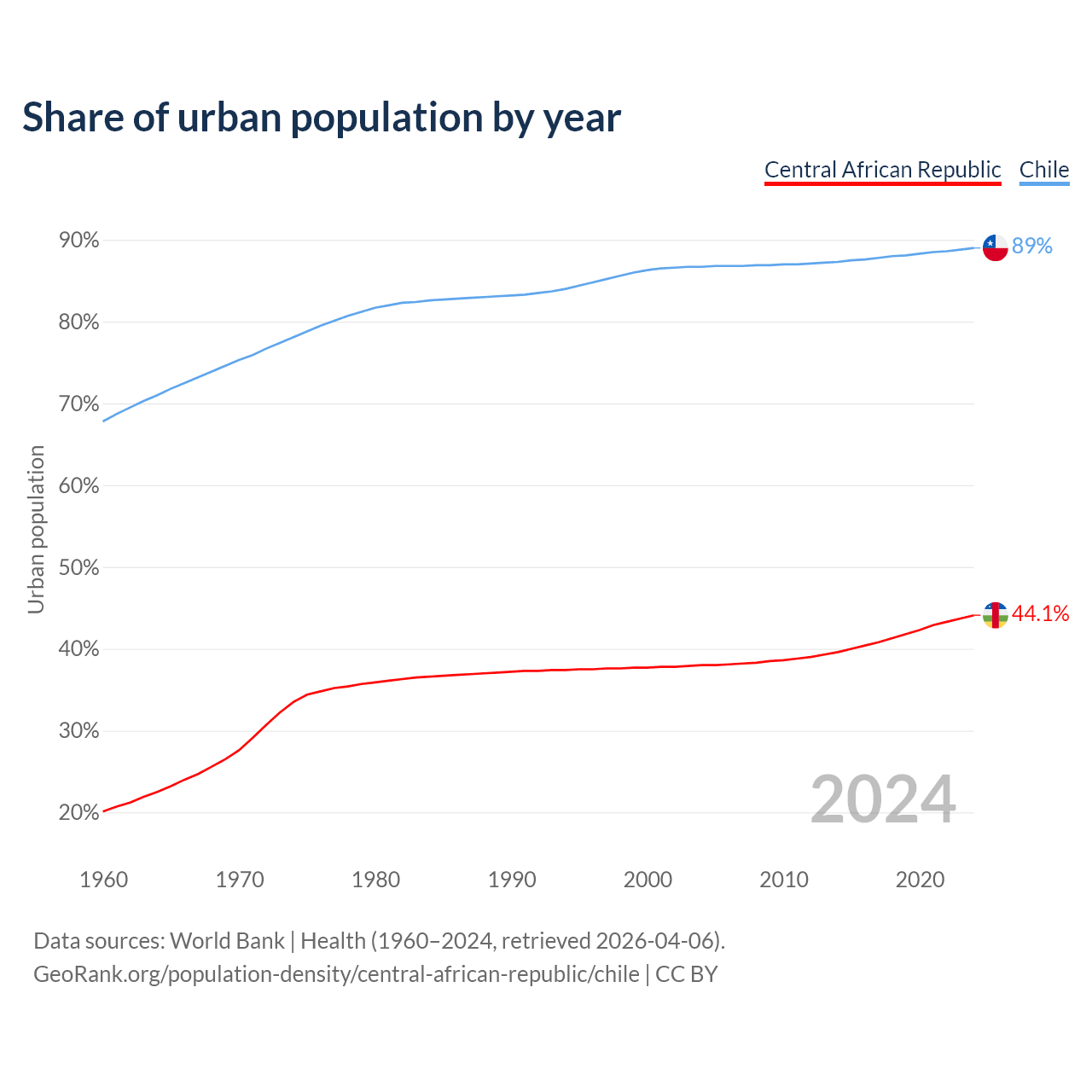 Share of urban population by year

Central African Republic Chile

90%
80%
70%
60%
50%
40%
30%
20%

Urban population

89%
44.1%

2024

1960 1970 1980 1990 2000 2010 2020

Data sources: World Bank | Health (1960–2024, retrieved 2026-04-06).
GeoRank.org/population-density/central-african-republic/chile | CC BY